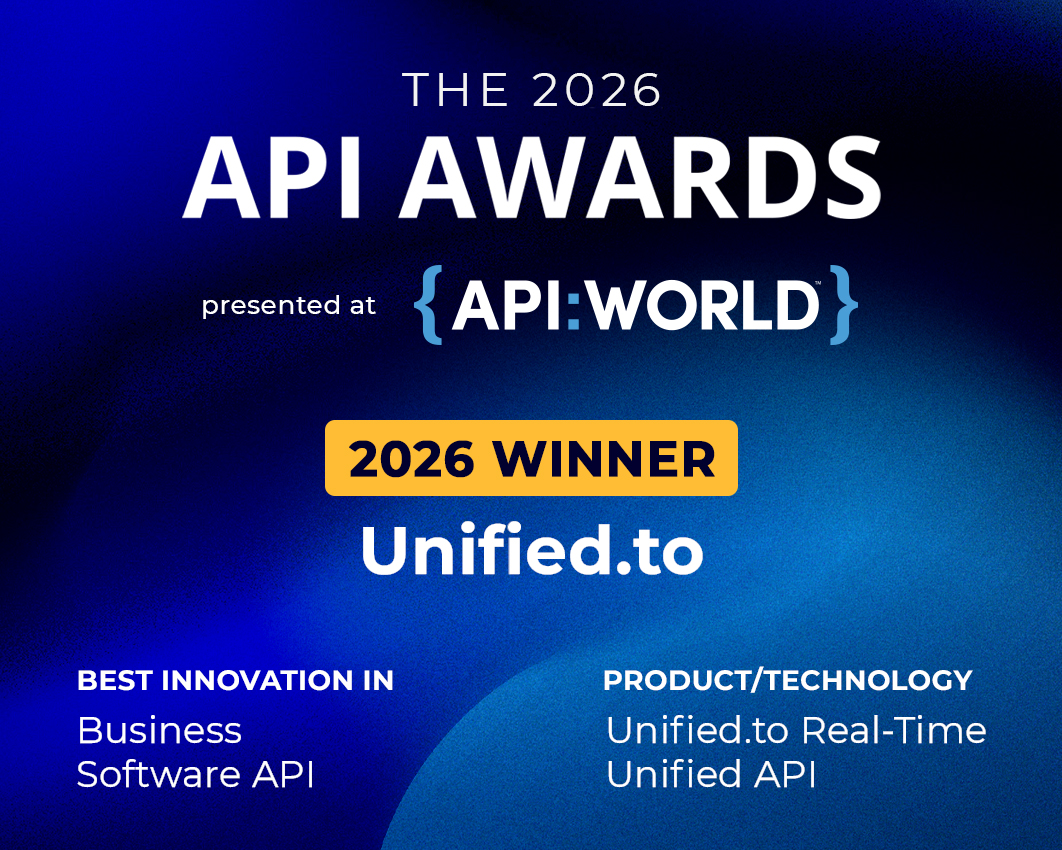 THE 2026
API AWARDS
presented at {API:WORLD™}

2026 WINNER
Unified.to

BEST INNOVATION IN
Business Software API

PRODUCT/TECHNOLOGY
Unified.to Real-Time Unified API